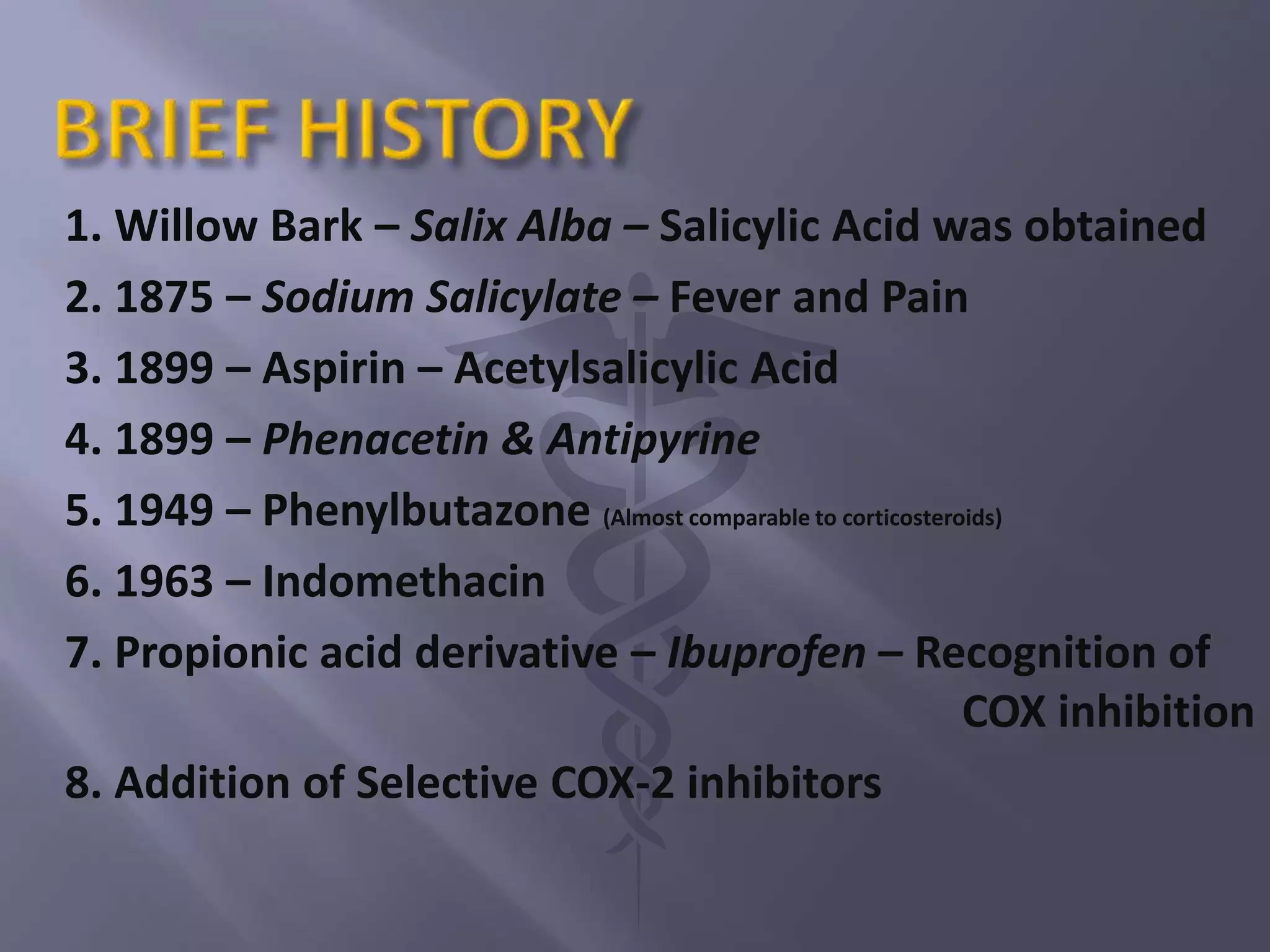 BRIEF HISTORY

1. Willow Bark – Salix Alba – Salicylic Acid was obtained

2. 1875 – Sodium Salicylate – Fever and Pain

3. 1899 – Aspirin – Acetylsalicylic Acid

4. 1899 – Phenacetin & Antipyrine

5. 1949 – Phenylbutazone (Almost comparable to corticosteroids)

6. 1963 – Indomethacin

7. Propionic acid derivative – Ibuprofen – Recognition of COX inhibition

8. Addition of Selective COX-2 inhibitors